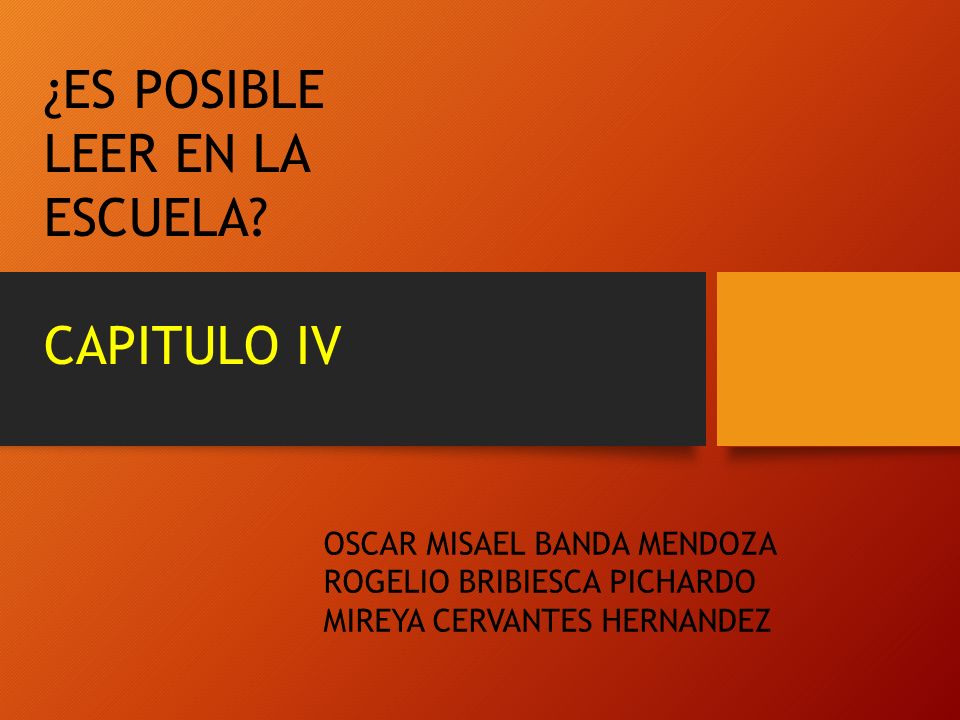 ¿ES POSIBLE LEER EN LA ESCUELA?

CAPITULO IV

OSCAR MISAEL BANDA MENDOZA
ROGELIO BRIBIESCA PICHARDO
MIREYA CERVANTES HERNANDEZ